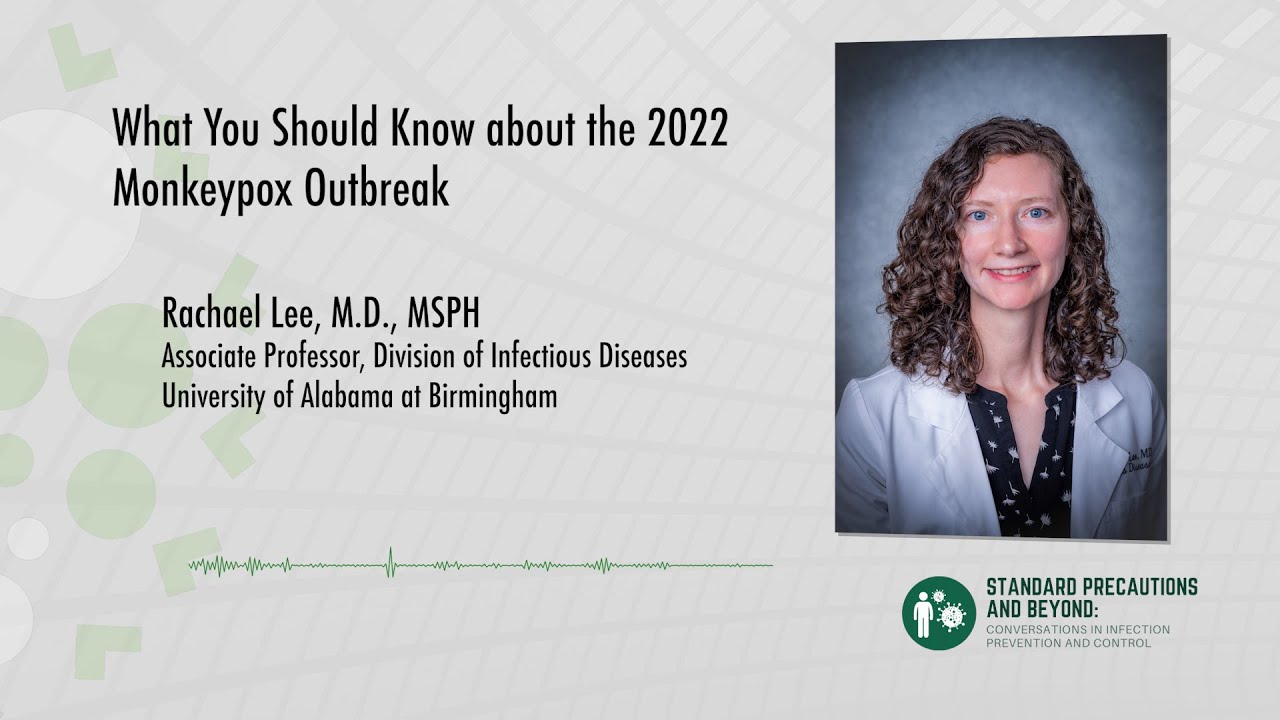 What You Should Know about the 2022 Monkeypox Outbreak

Rachael Lee, M.D., MSPH
Associate Professor, Division of Infectious Diseases
University of Alabama at Birmingham

STANDARD PRECAUTIONS AND BEYOND:
CONVERSATIONS IN INFECTION PREVENTION AND CONTROL